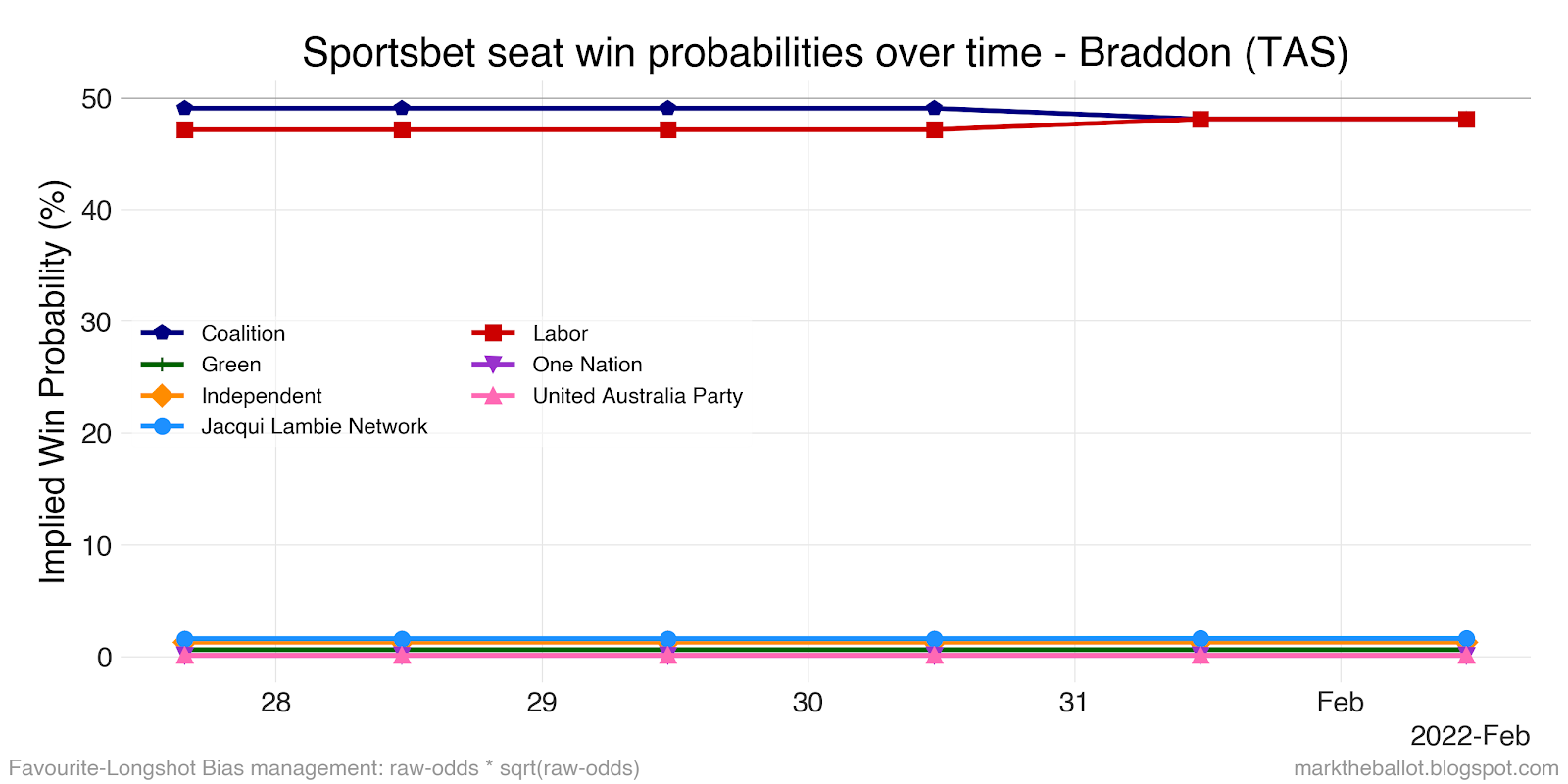 Sportsbet seat win probabilities over time - Braddon (TAS)

Implied Win Probability (%)

50
40
30
20
10
0

Coalition
Green
Independent
Jacqui Lambie Network
Labor
One Nation
United Australia Party

28
29
30
31
Feb

2022-Feb

Favourite-Longshot Bias management: raw-odds * sqrt(raw-odds)

marktheballot.blogspot.com